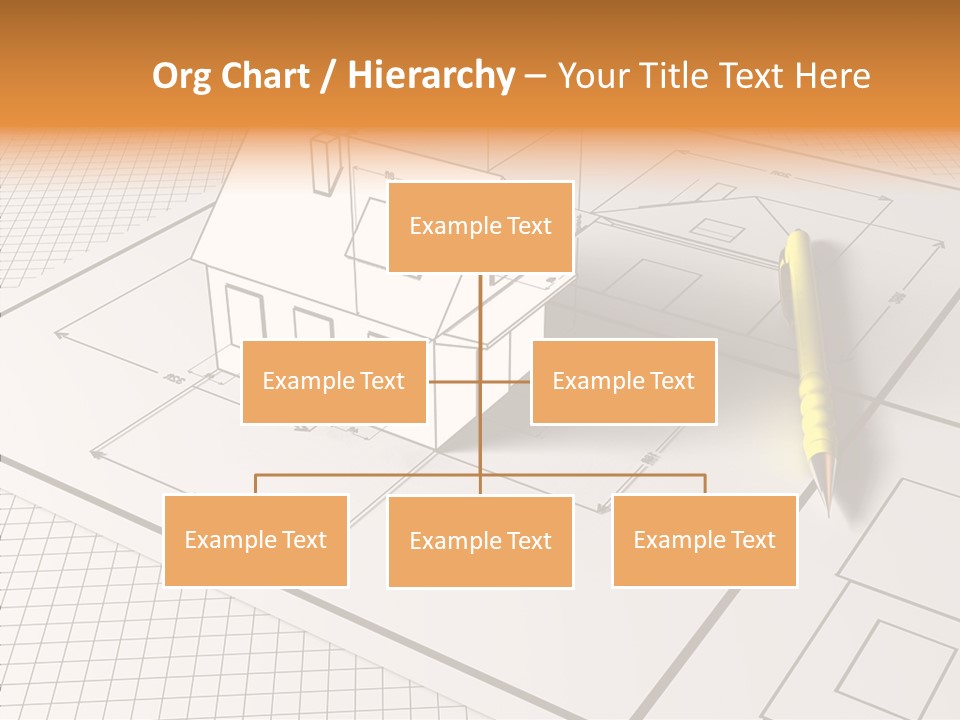 Org Chart / Hierarchy – Your Title Text Here

Example Text

Example Text

Example Text

Example Text

Example Text

Example Text